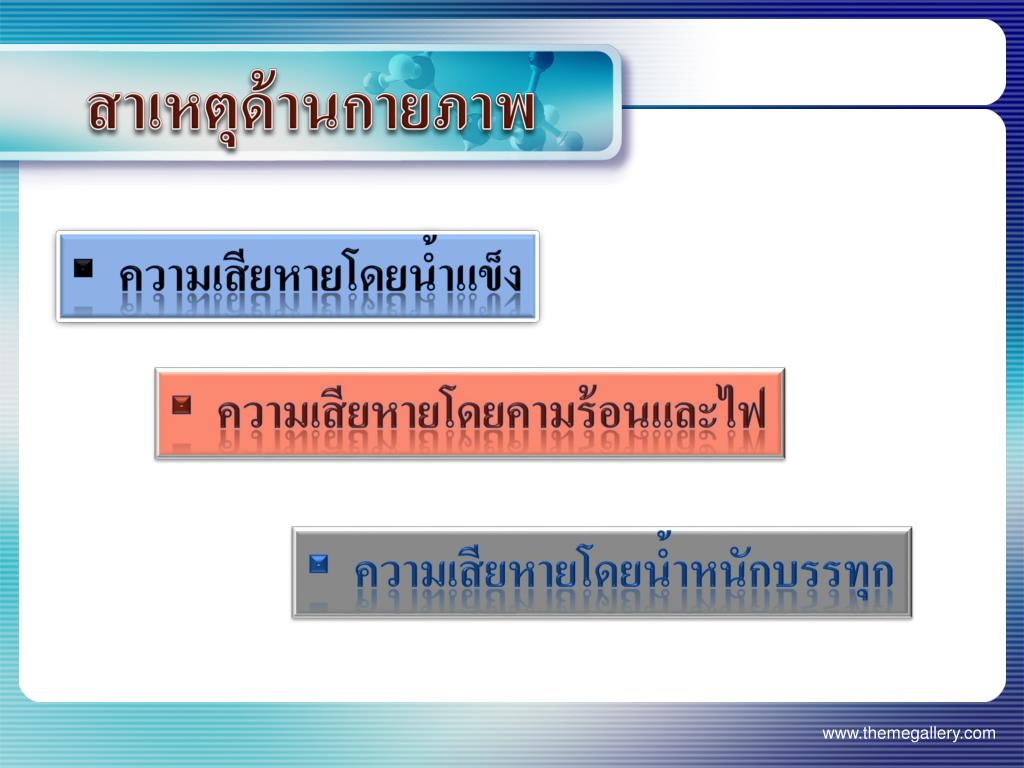 สาเหตุด้านกายภาพ

ความเสียหายโดยน้ำแข็ง

ความเสียหายโดยคามร้อนและไฟ

ความเสียหายโดยน้ำหนักบรรทุก

www.themegallery.com